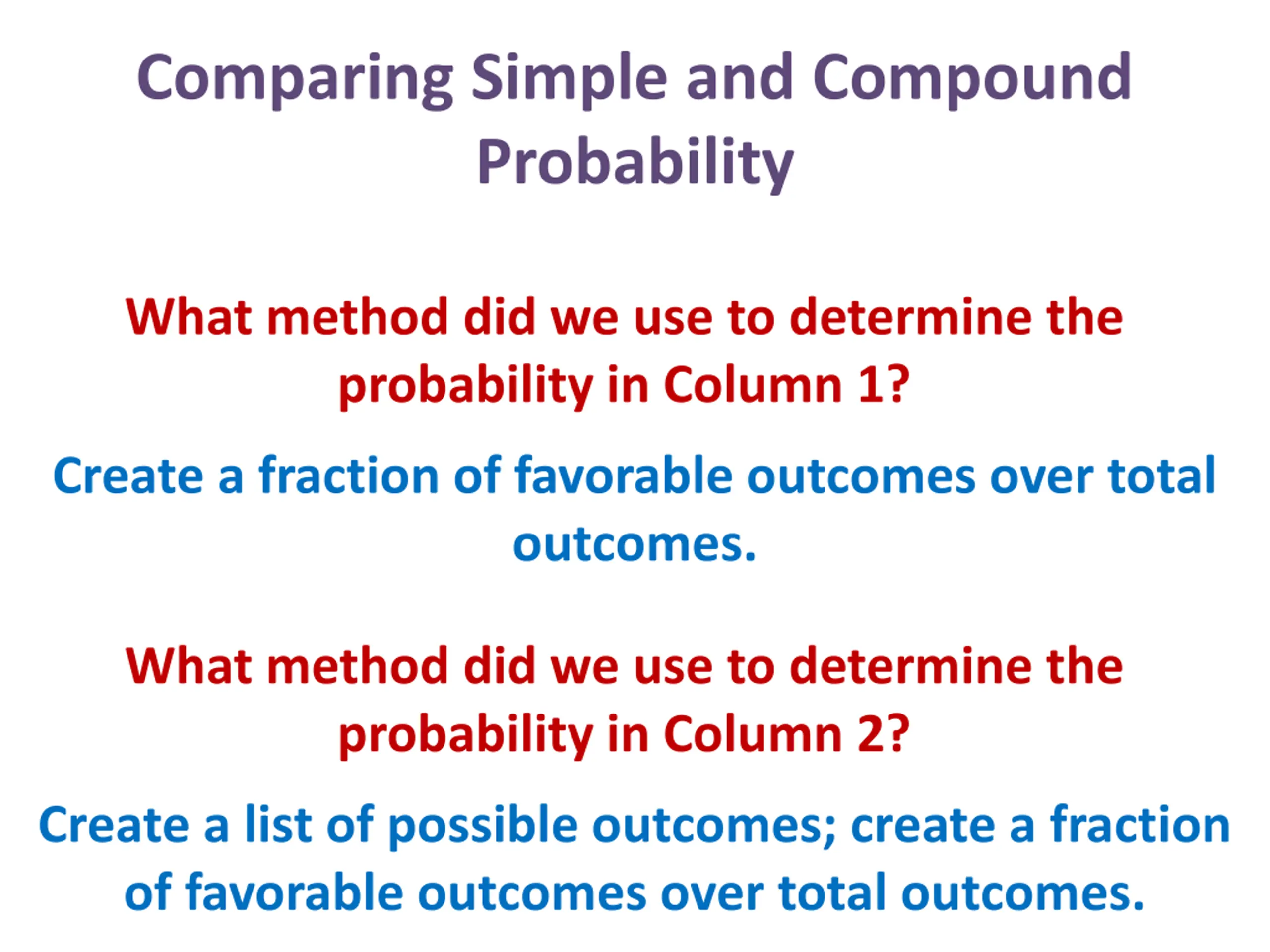 Comparing Simple and Compound Probability

What method did we use to determine the probability in Column 1?

Create a fraction of favorable outcomes over total outcomes.

What method did we use to determine the probability in Column 2?

Create a list of possible outcomes; create a fraction of favorable outcomes over total outcomes.